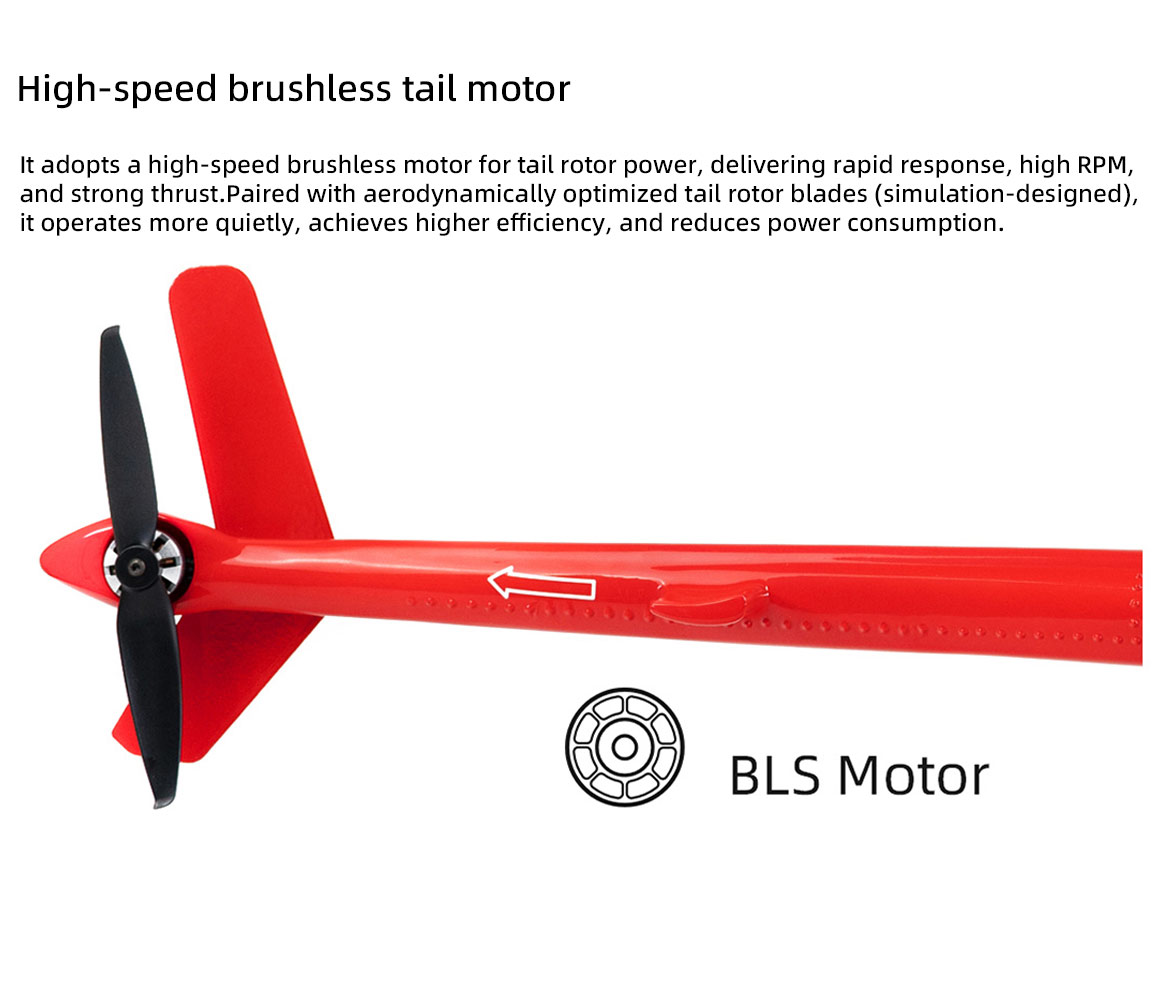 High-speed brushless tail motor

It adopts a high-speed brushless motor for tail rotor power, delivering rapid response, high RPM, and strong thrust.Paired with aerodynamically optimized tail rotor blades (simulation-designed), it operates more quietly, achieves higher efficiency, and reduces power consumption.

BLS Motor